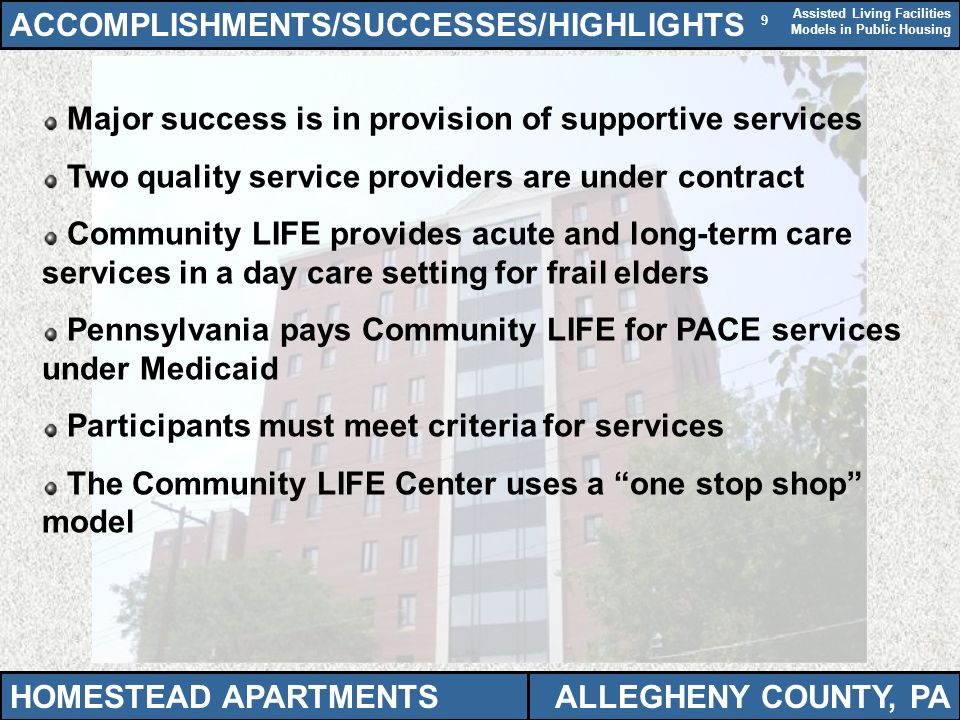 ACCOMPLISHMENTS/SUCCESSES/HIGHLIGHTS 9 Assisted Living Facilities Models in Public Housing

Major success is in provision of supportive services

Two quality service providers are under contract

Community LIFE provides acute and long-term care services in a day care setting for frail elders

Pennsylvania pays Community LIFE for PACE services under Medicaid

Participants must meet criteria for services

The Community LIFE Center uses a “one stop shop” model

HOMESTEAD APARTMENTS

ALLEGHENY COUNTY, PA